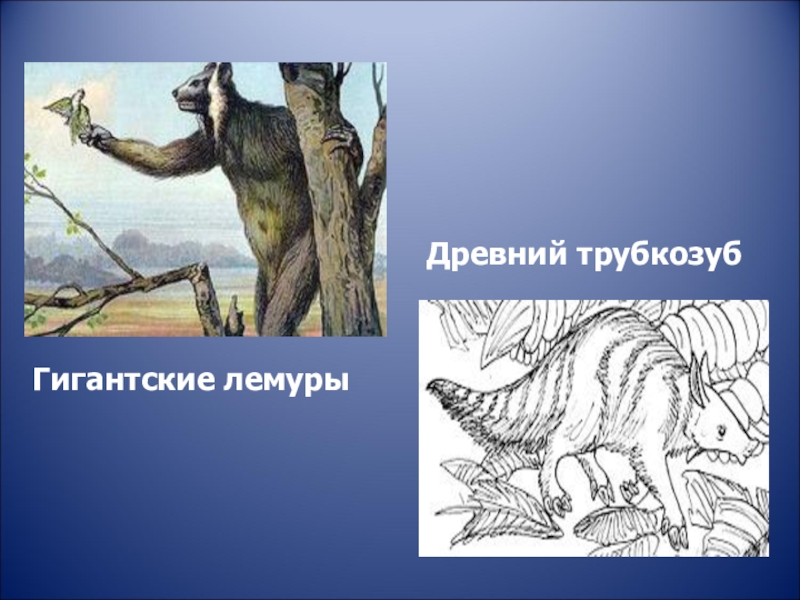 Древний трубкозуб

Гигантские лемуры